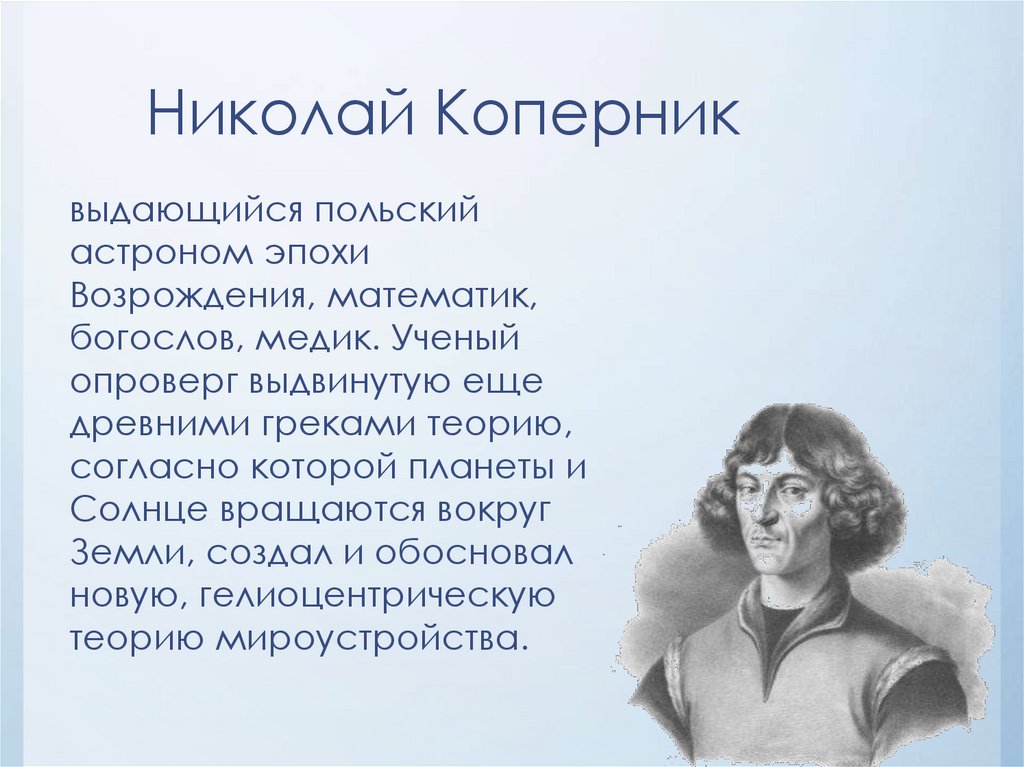 Николай Коперник

выдающийся польский астроном эпохи Возрождения, математик, богослов, медик. Ученый опроверг выдвинутую еще древними греками теорию, согласно которой планеты и Солнце вращаются вокруг Земли, создал и обосновал новую, гелиоцентрическую теорию мироустройства.